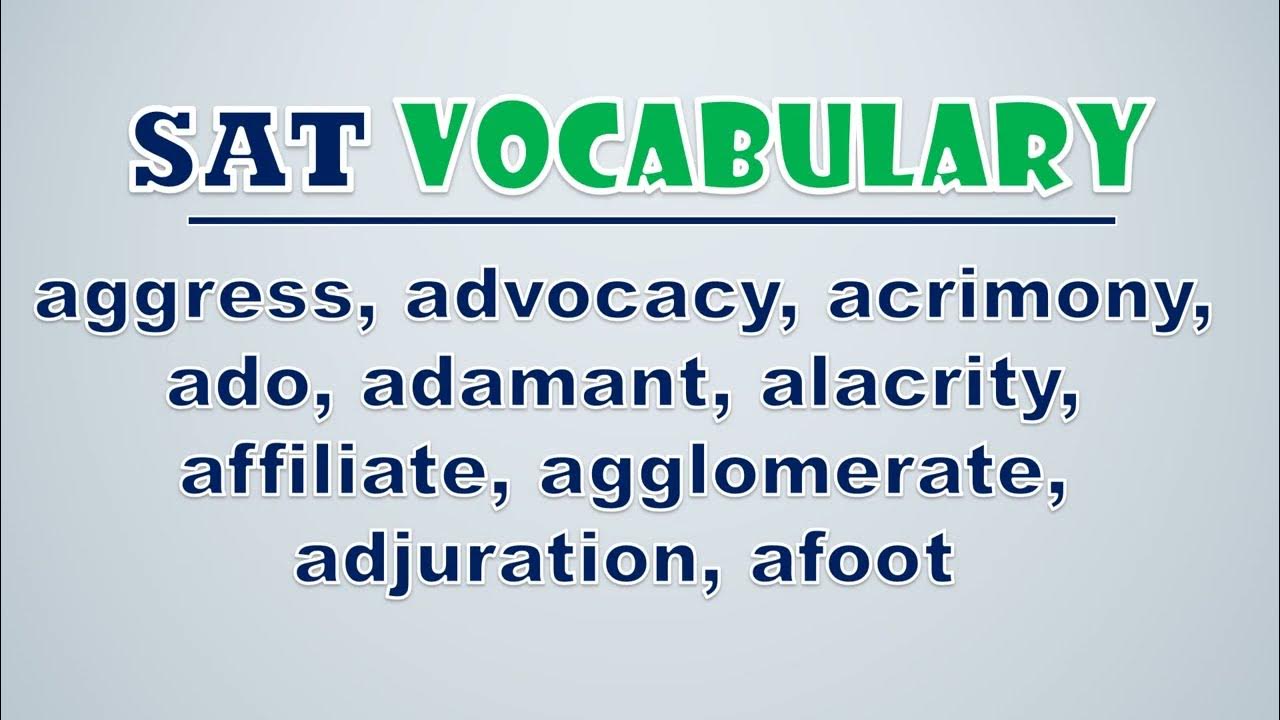 SAT VOCABULARY

aggress, advocacy, acrimony, ado, adamant, alacrity, affiliate, agglomerate, adjuration, afoot